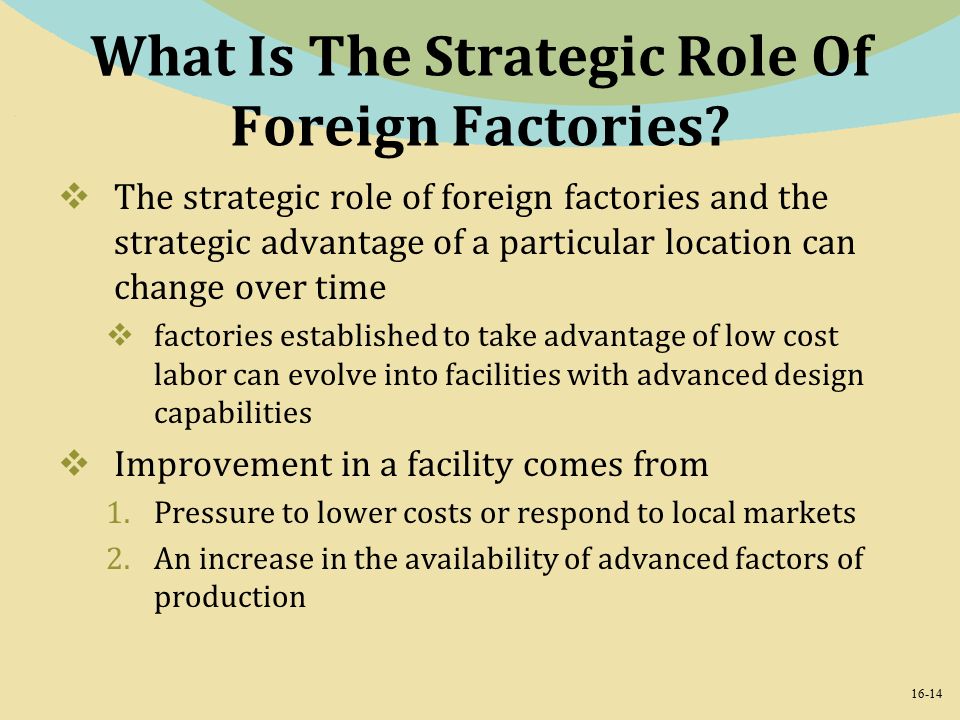 What Is The Strategic Role Of Foreign Factories?

❖ The strategic role of foreign factories and the strategic advantage of a particular location can change over time

❖ factories established to take advantage of low cost labor can evolve into facilities with advanced design capabilities

❖ Improvement in a facility comes from

1. Pressure to lower costs or respond to local markets
2. An increase in the availability of advanced factors of production

16-14